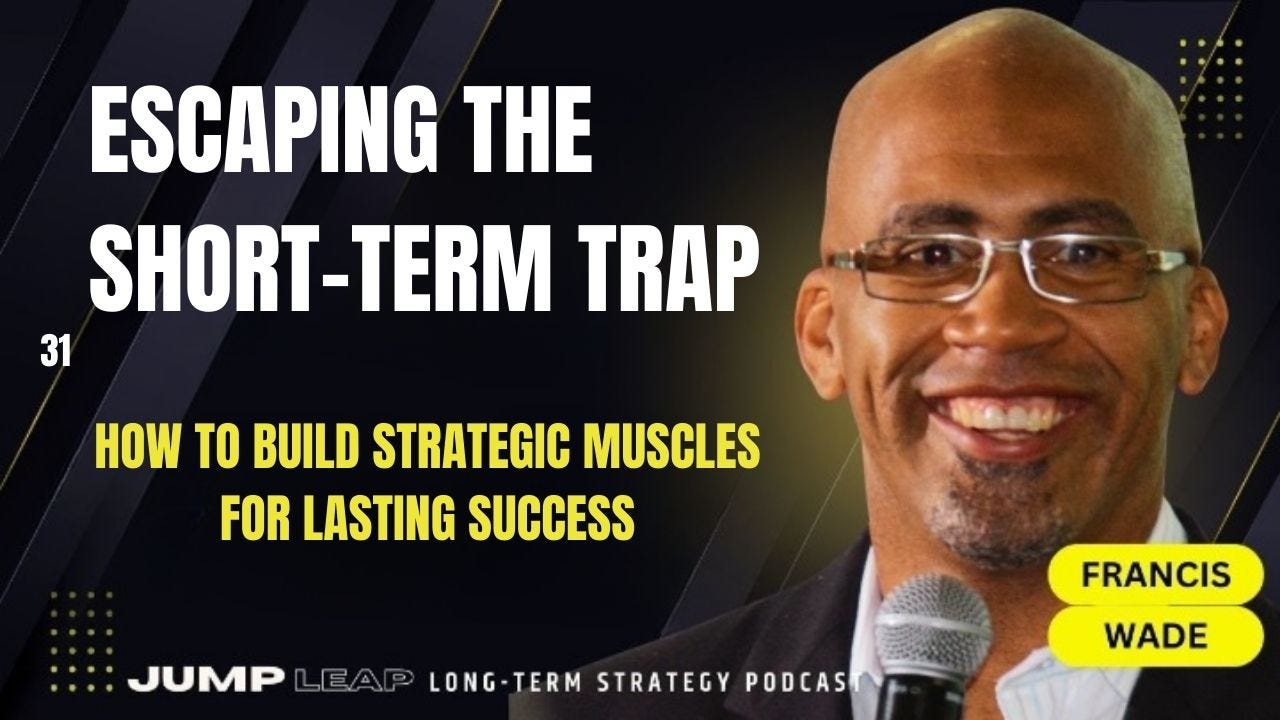 ESCAPING THE SHORT-TERM TRAP

31

HOW TO BUILD STRATEGIC MUSCLES FOR LASTING SUCCESS

FRANCIS
WADE

JUMP LEAP LONG-TERM STRATEGY PODCAST